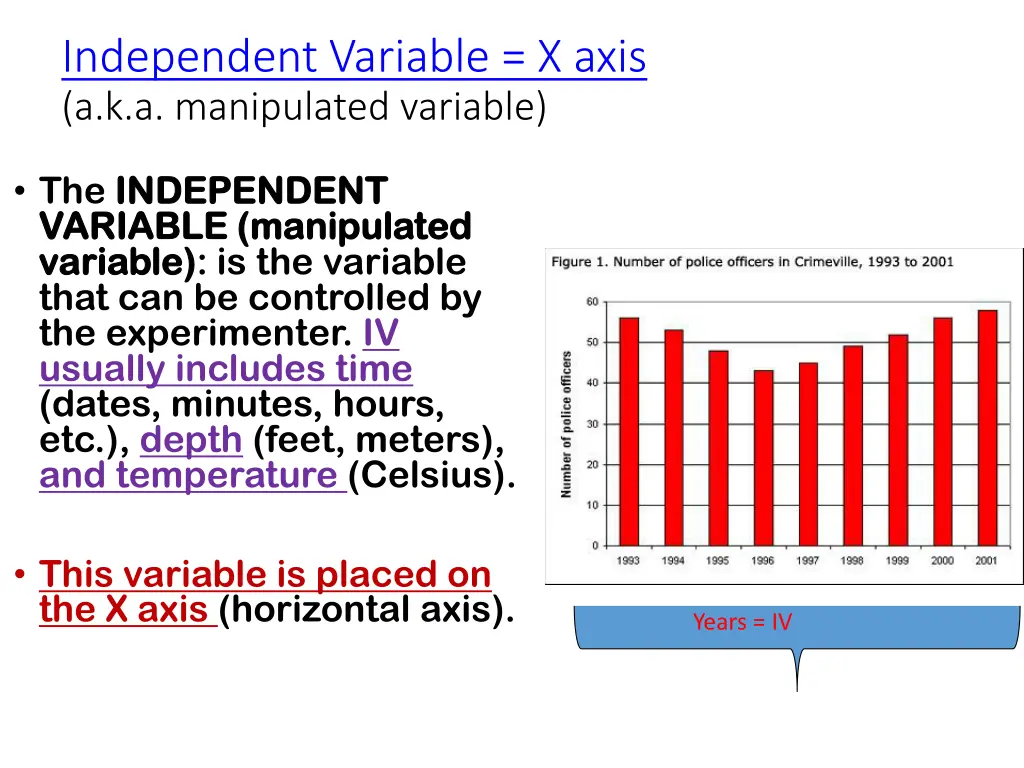 Independent Variable = X axis
(a.k.a. manipulated variable)

• The INDEPENDENT VARIABLE (manipulated variable): is the variable that can be controlled by the experimenter. IV usually includes time (dates, minutes, hours, etc.), depth (feet, meters), and temperature (Celsius).

• This variable is placed on the X axis (horizontal axis).

Figure 1. Number of police officers in Crimeville, 1993 to 2001

Number of police officers

60
50
40
30
20
10
0

1993 1994 1995 1996 1997 1998 1999 2000 2001

Years = IV